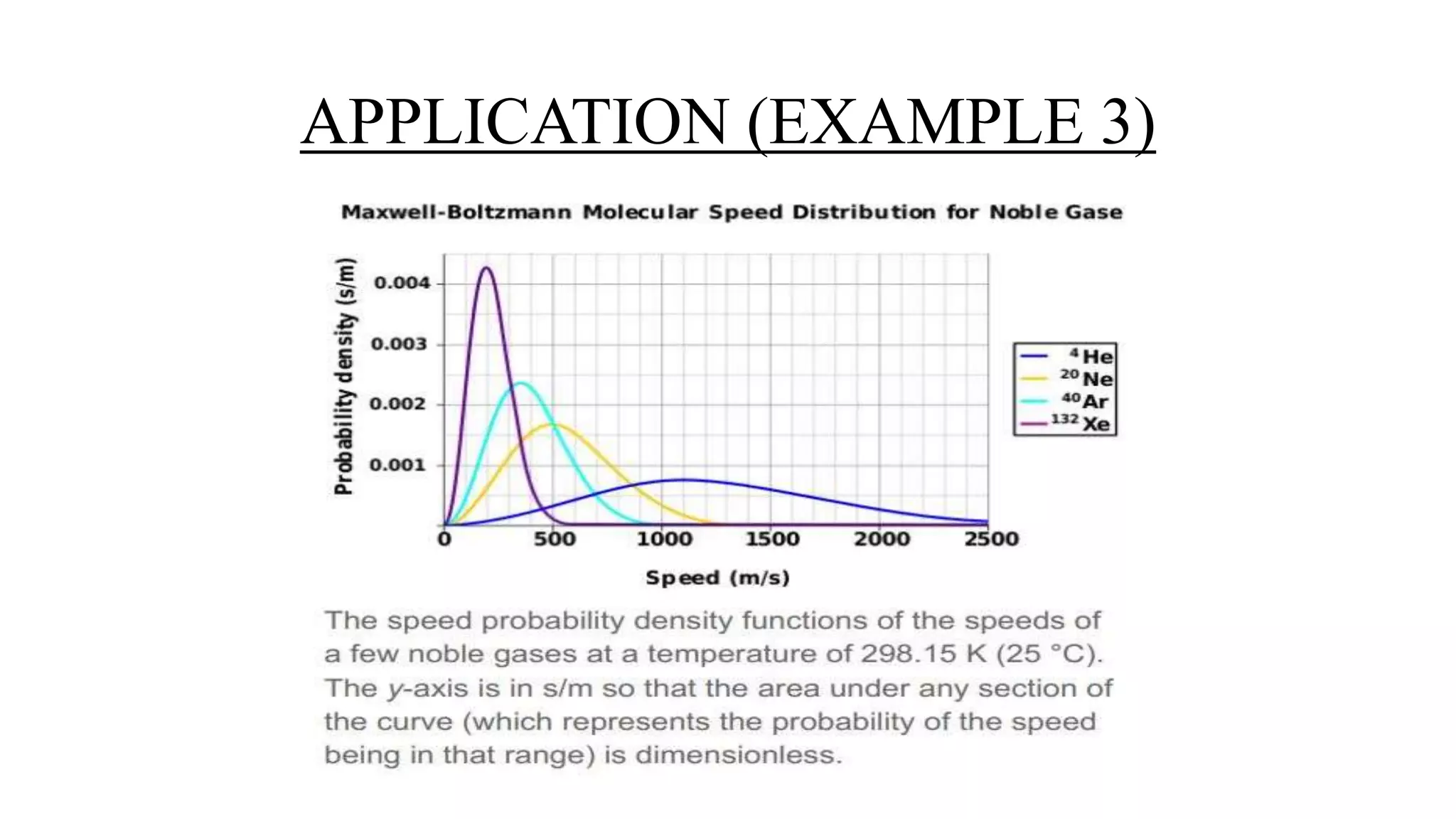 APPLICATION (EXAMPLE 3)

Maxwell-Boltzmann Molecular Speed Distribution for Noble Gase

Probability density (s/m)

0.004
0.003
0.002
0.001

0
500
1000
1500
2000
2500

Speed (m/s)

$^{4}$He
$^{20}$Ne
$^{40}$Ar
$^{132}$Xe

The speed probability density functions of the speeds of a few noble gases at a temperature of 298.15 K (25 °C). The y-axis is in s/m so that the area under any section of the curve (which represents the probability of the speed being in that range) is dimensionless.